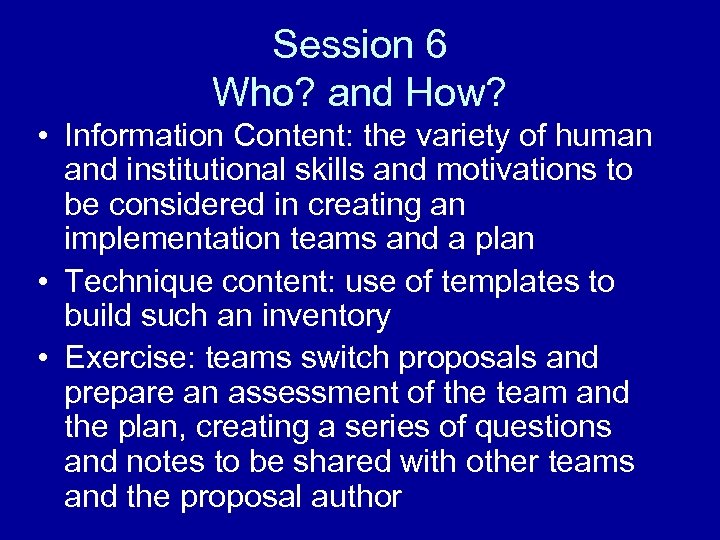 Session 6
Who? and How?

• Information Content: the variety of human and institutional skills and motivations to be considered in creating an implementation teams and a plan
• Technique content: use of templates to build such an inventory
• Exercise: teams switch proposals and prepare an assessment of the team and the plan, creating a series of questions and notes to be shared with other teams and the proposal author